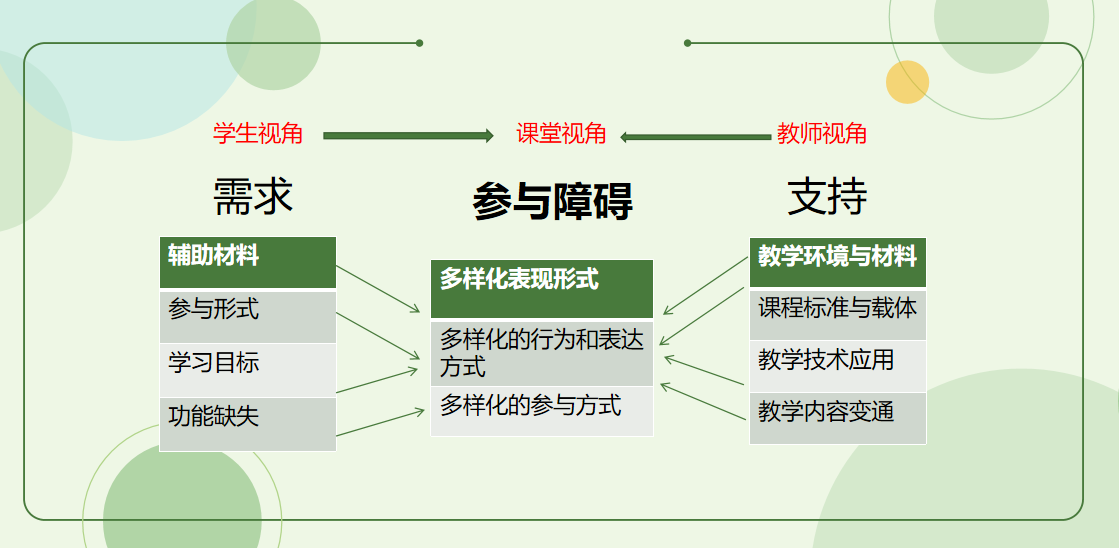 学生视角

课堂视角

教师视角

需求

参与障碍

支持

辅助材料

参与形式

学习目标

功能缺失

多样化表现形式

多样化的行为和表达方式

多样化的参与方式

教学环境与材料

课程标准与载体

教学技术应用

教学内容变通